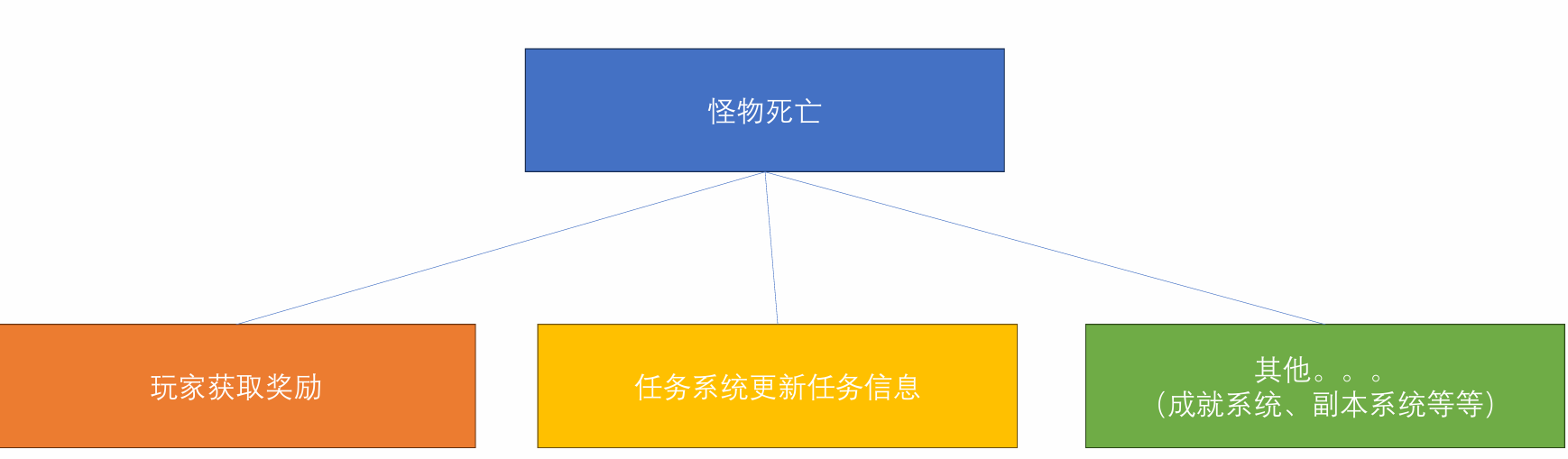 怪物死亡

玩家获取奖励

任务系统更新任务信息

其他。。。
（成就系统、副本系统等等）